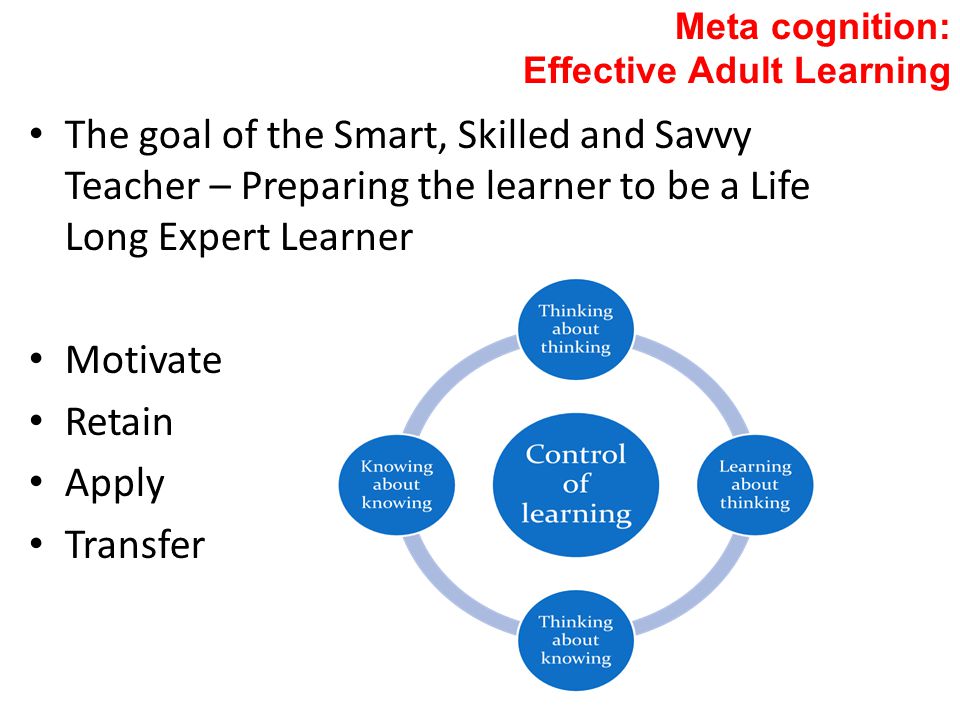 Meta cognition:
Effective Adult Learning

• The goal of the Smart, Skilled and Savvy Teacher – Preparing the learner to be a Life Long Expert Learner

• Motivate
• Retain
• Apply
• Transfer

Thinking about thinking

Knowing about knowing

Control of learning

Learning about thinking

Thinking about knowing